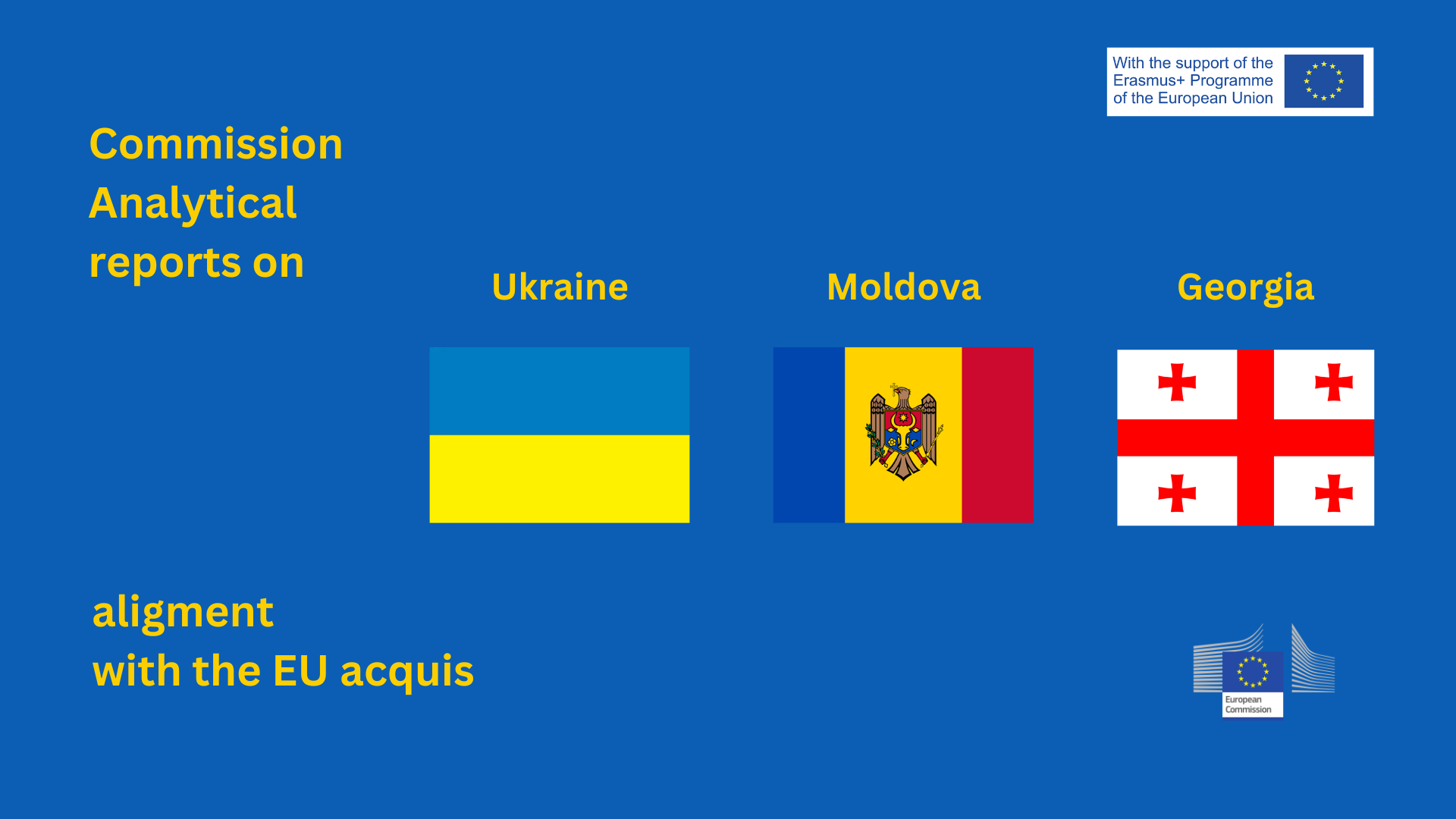 With the support of the Erasmus+ Programme of the European Union

Commission Analytical reports on

Ukraine

Moldova

Georgia

aligment
with the EU acquis

European Commission